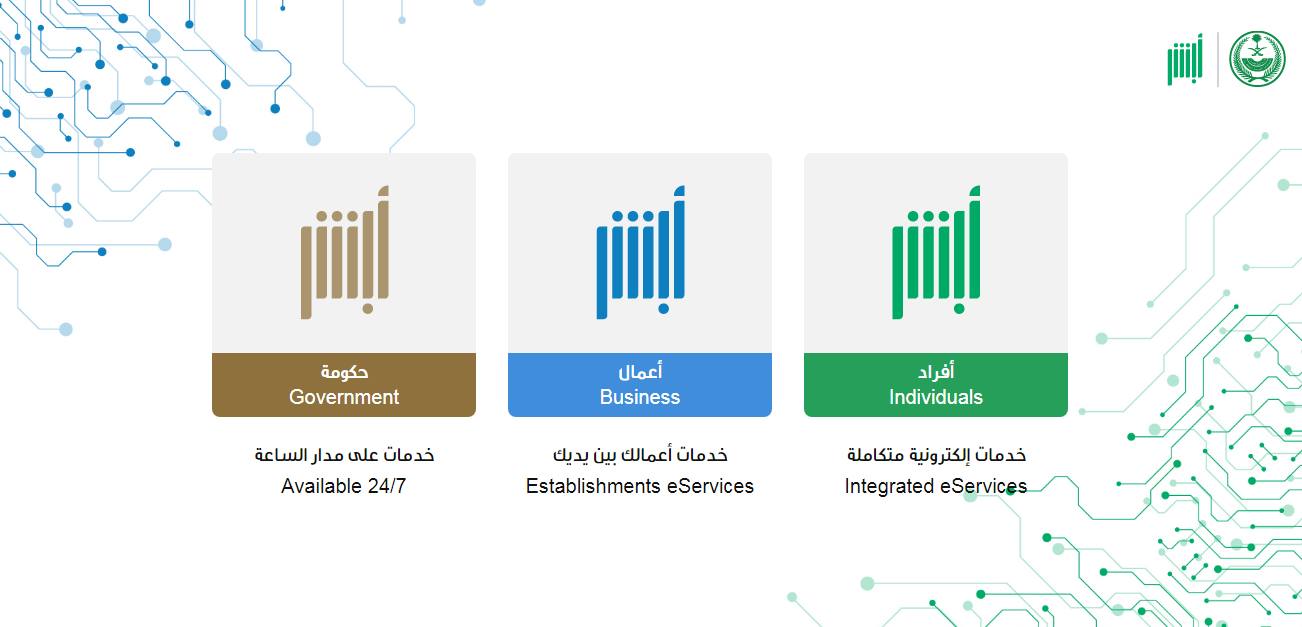 أبشر

أبشر
أفراد
Individuals
خدمات إلكترونية متكاملة
Integrated eServices

أبشر
أعمال
Business
خدمات أعمالك بين يديك
Establishments eServices

أبشر
حكومة
Government
خدمات على مدار الساعة
Available 24/7